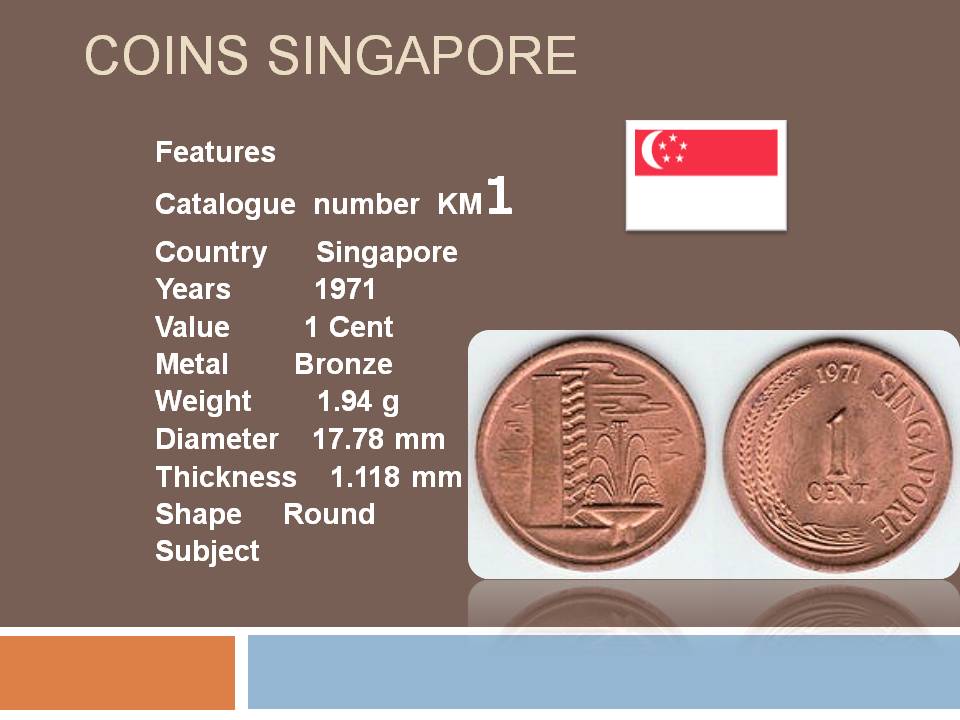 COINS SINGAPORE

Features
Catalogue number KM1
Country Singapore
Years 1971
Value 1 Cent
Metal Bronze
Weight 1.94 g
Diameter 17.78 mm
Thickness 1.118 mm
Shape Round
Subject

1971 SINGAPORE
1 CENT